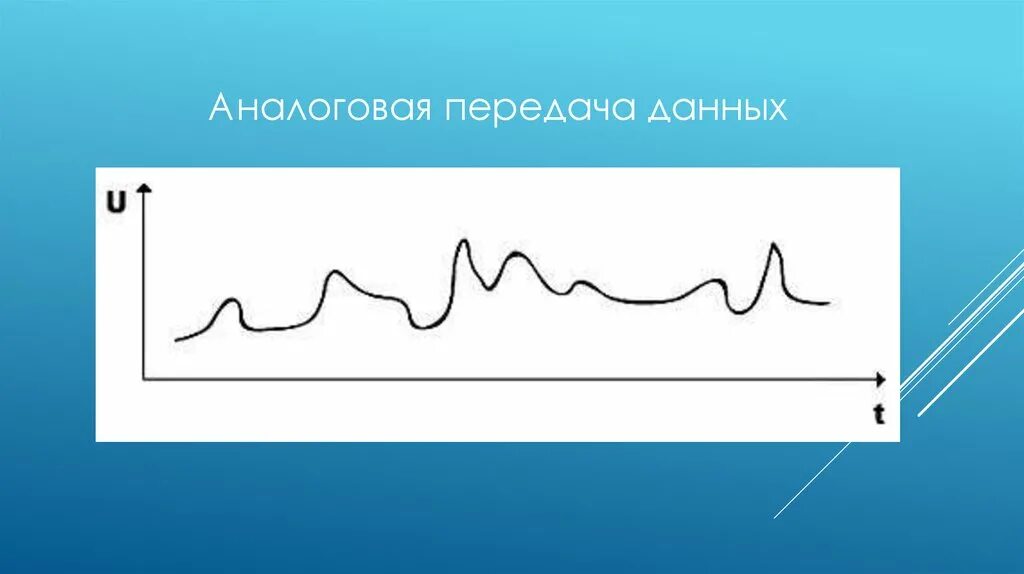 Аналоговая передача данных

U

t